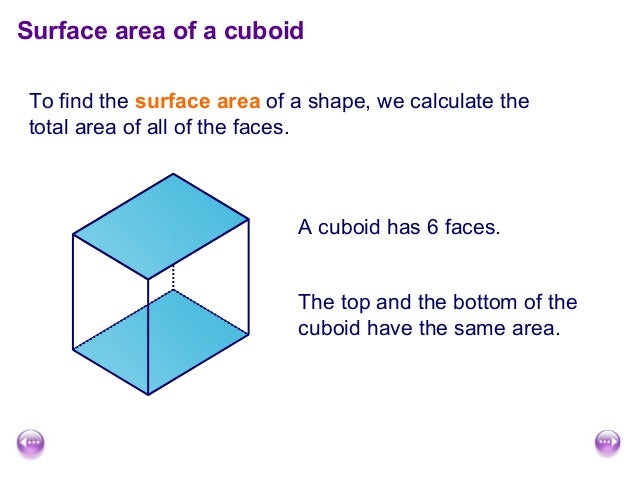 Surface area of a cuboid

To find the surface area of a shape, we calculate the total area of all of the faces.

A cuboid has 6 faces.

The top and the bottom of the cuboid have the same area.